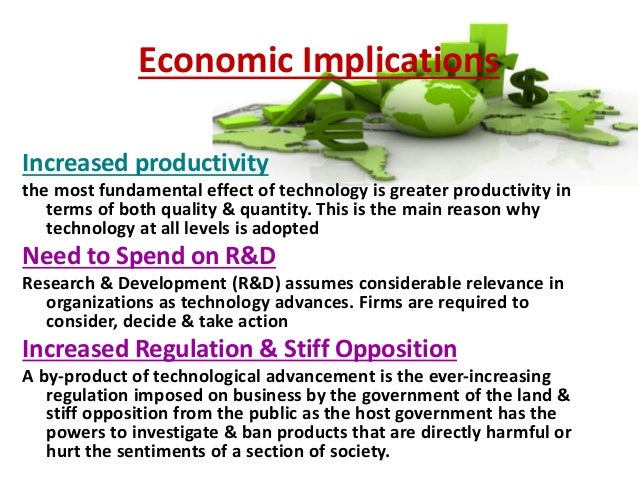 Economic Implications

Increased productivity

the most fundamental effect of technology is greater productivity in terms of both quality & quantity. This is the main reason why technology at all levels is adopted

Need to Spend on R&D

Research & Development (R&D) assumes considerable relevance in organizations as technology advances. Firms are required to consider, decide & take action

Increased Regulation & Stiff Opposition

A by-product of technological advancement is the ever-increasing regulation imposed on business by the government of the land & stiff opposition from the public as the host government has the powers to investigate & ban products that are directly harmful or hurt the sentiments of a section of society.